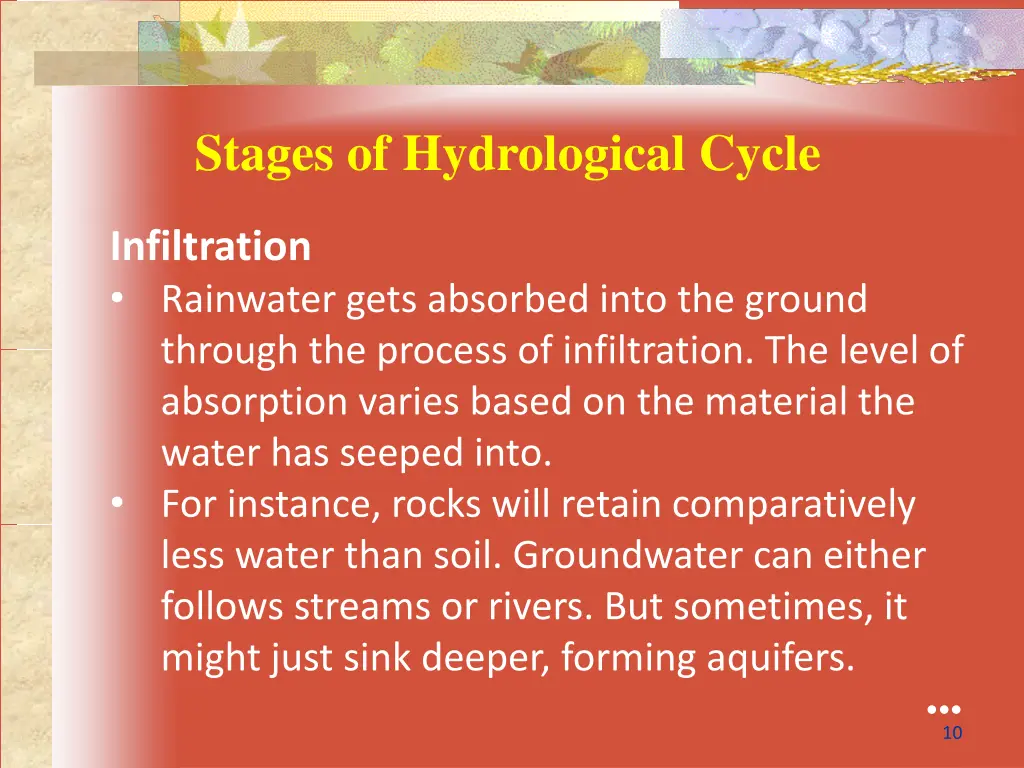 Stages of Hydrological Cycle

Infiltration

• Rainwater gets absorbed into the ground through the process of infiltration. The level of absorption varies based on the material the water has seeped into.
• For instance, rocks will retain comparatively less water than soil. Groundwater can either follows streams or rivers. But sometimes, it might just sink deeper, forming aquifers.

10